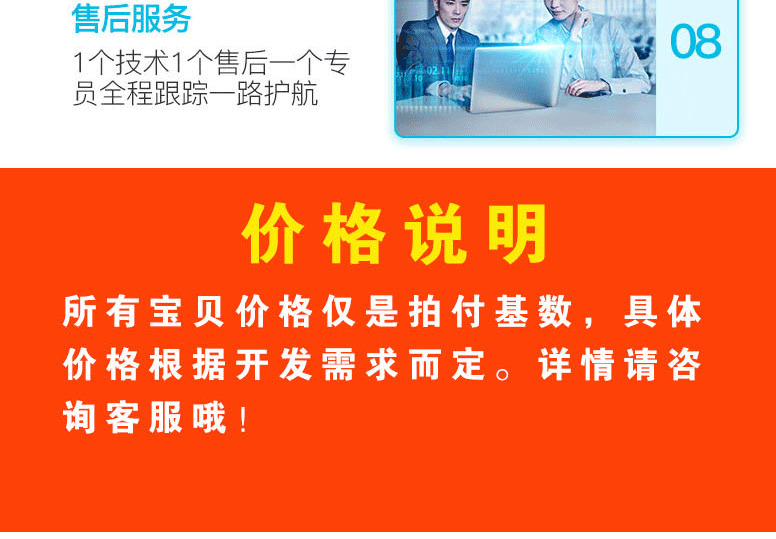 售后服务

1个技术1个售后一个专员全程跟踪一路护航

08

价格说明

所有宝贝价格仅是拍付基数，具体价格根据开发需求而定。详情请咨询客服哦！